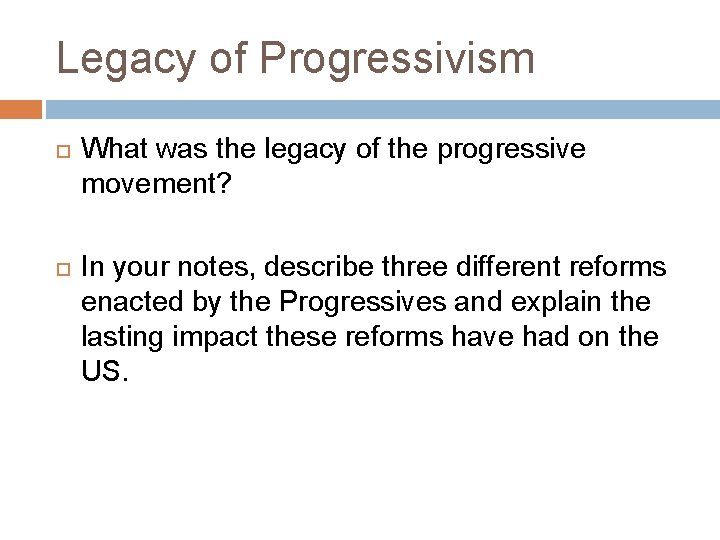 Legacy of Progressivism

What was the legacy of the progressive movement?

In your notes, describe three different reforms enacted by the Progressives and explain the lasting impact these reforms have had on the US.